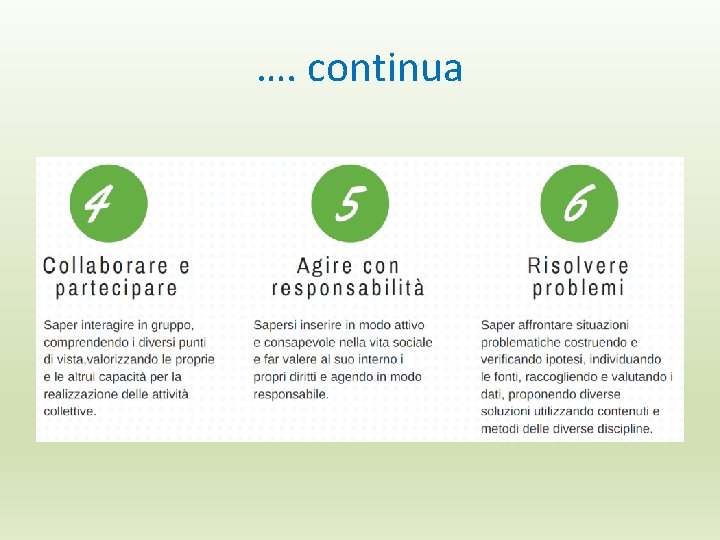 …. continua

4

Collaborare e partecipare

Saper interagire in gruppo, comprendendo i diversi punti di vista,valorizzando le proprie e le altrui capacità per la realizzazione delle attività collettive.

5

Agire con responsabilità

Sapersi inserire in modo attivo e consapevole nella vita sociale e far valere al suo interno i propri diritti e agendo in modo responsabile.

6

Risolvere problemi

Saper affrontare situazioni problematiche costruendo e verificando ipotesi, individuando le fonti, raccogliendo e valutando i dati, proponendo diverse soluzioni utilizzando contenuti e metodi delle diverse discipline.